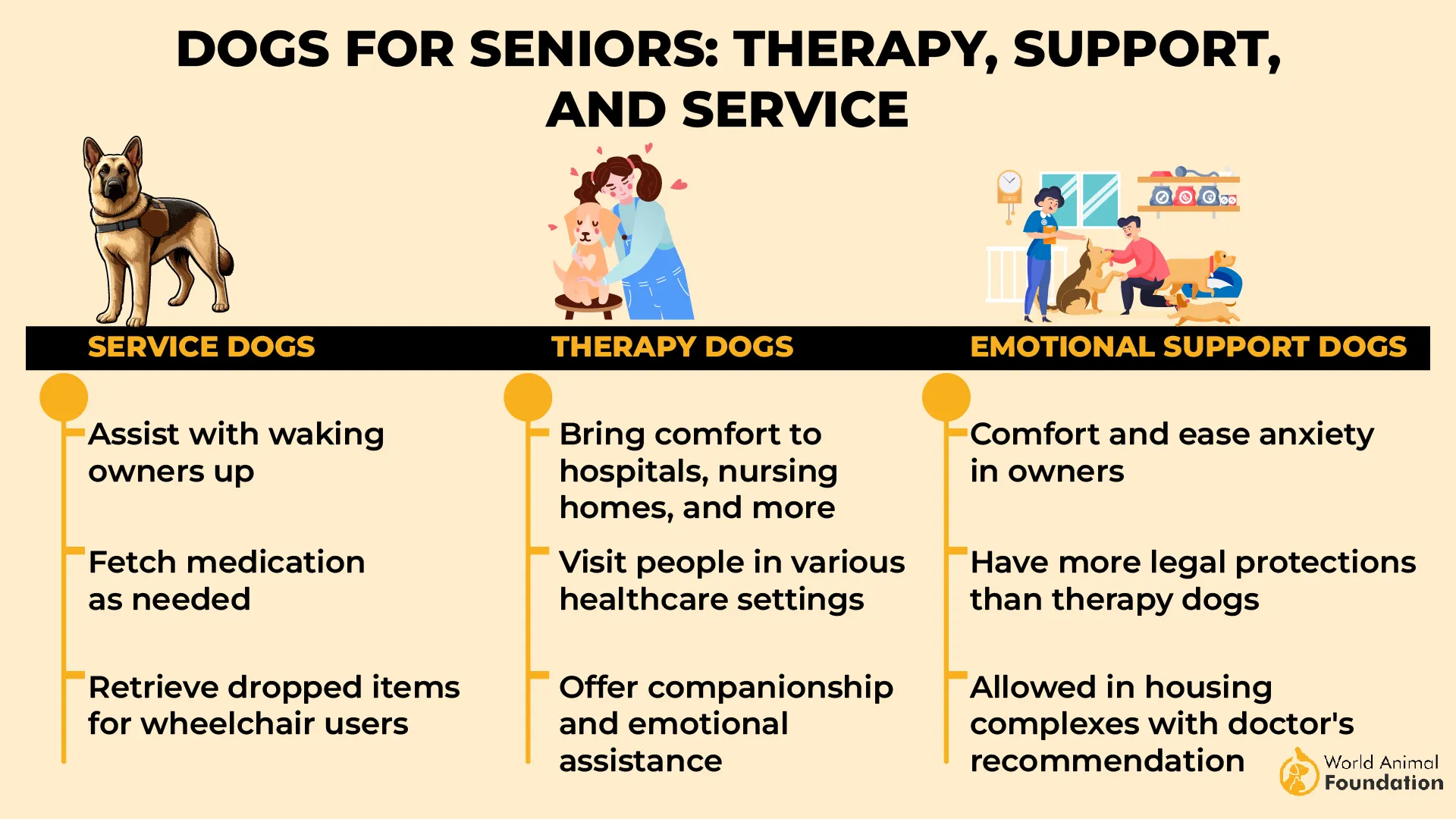 DOGS FOR SENIORS: THERAPY, SUPPORT, AND SERVICE

SERVICE DOGS

Assist with waking owners up

Fetch medication as needed

Retrieve dropped items for wheelchair users

THERAPY DOGS

Bring comfort to hospitals, nursing homes, and more

Visit people in various healthcare settings

Offer companionship and emotional assistance

EMOTIONAL SUPPORT DOGS

Comfort and ease anxiety in owners

Have more legal protections than therapy dogs

Allowed in housing complexes with doctor's recommendation

World Animal Foundation